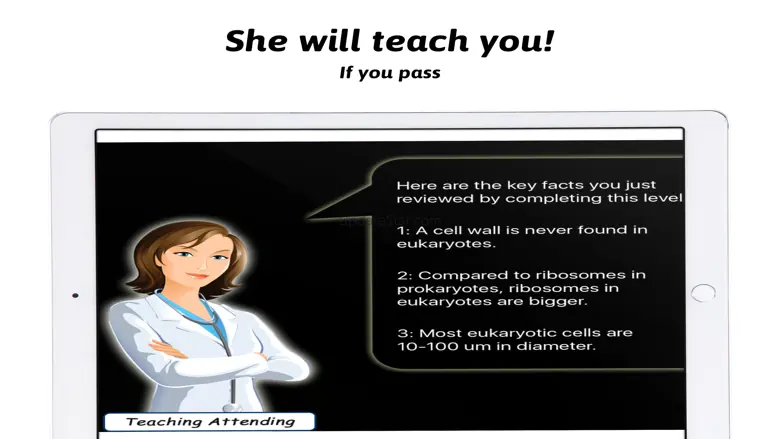 She will teach you!
If you pass

Here are the key facts you just reviewed by completing this level

1: A cell wall is never found in eukaryotes.

2: Compared to ribosomes in prokaryotes, ribosomes in eukaryotes are bigger.

3: Most eukaryotic cells are 10-100 um in diameter.

Teaching Attending